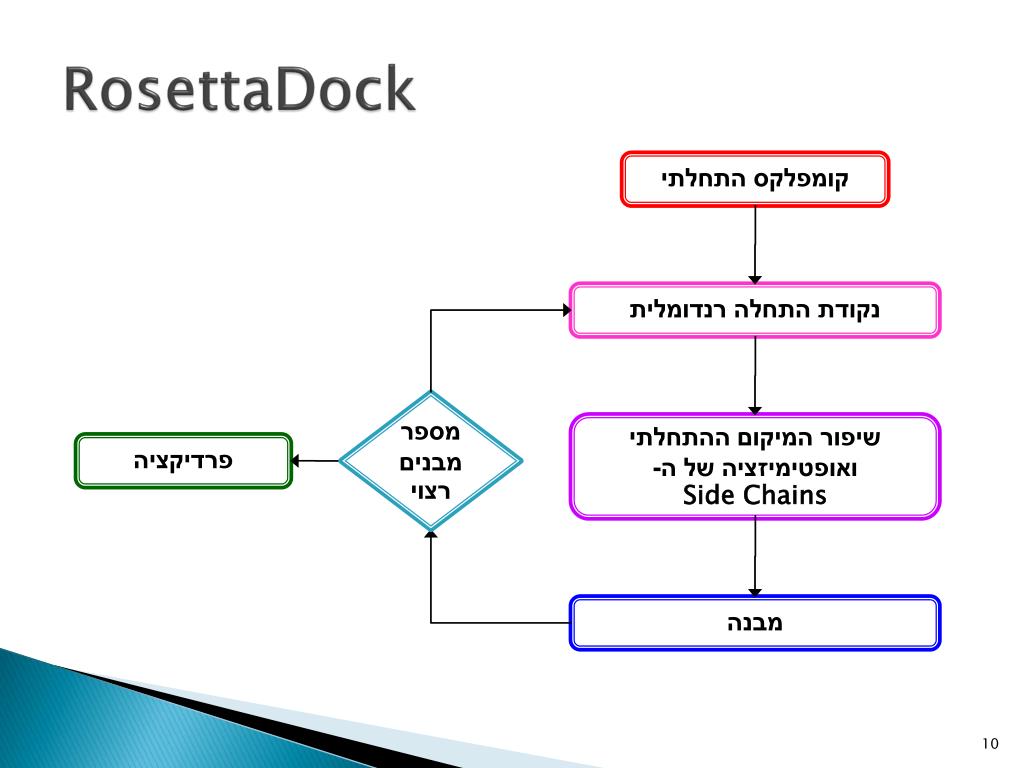 RosettaDock

קומפלקס התחלתי

נקודת התחלה רנדומלית

שיפור המיקום ההתחלתי ואופטימיזציה של ה- Side Chains

מבנה

מספר מבנים רצוי

פרדיקציה

10